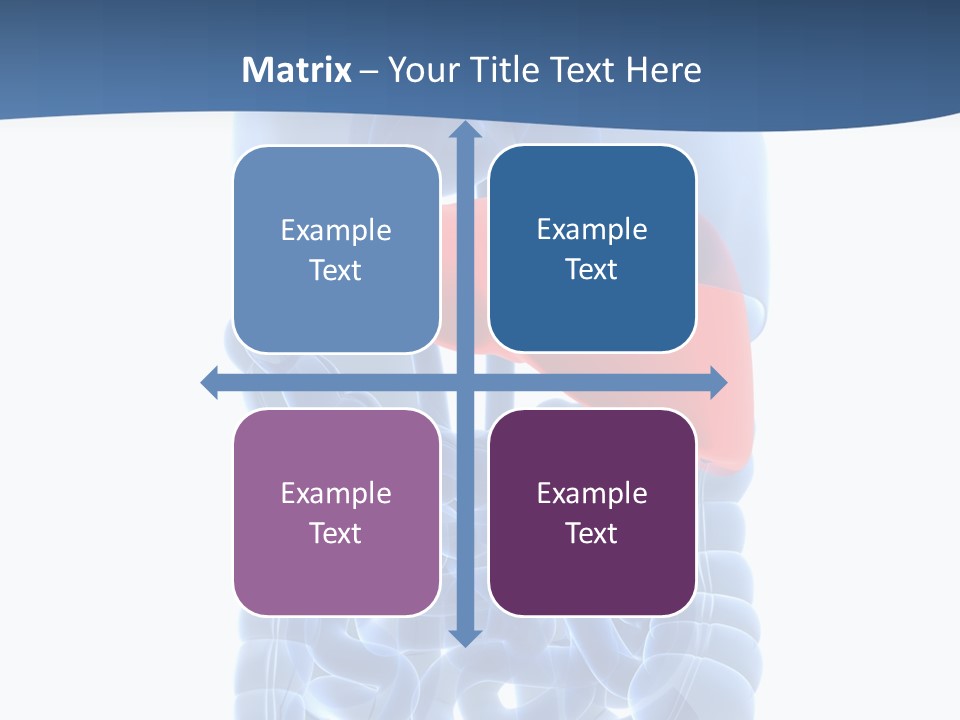 Matrix – Your Title Text Here

Example Text

Example Text

Example Text

Example Text